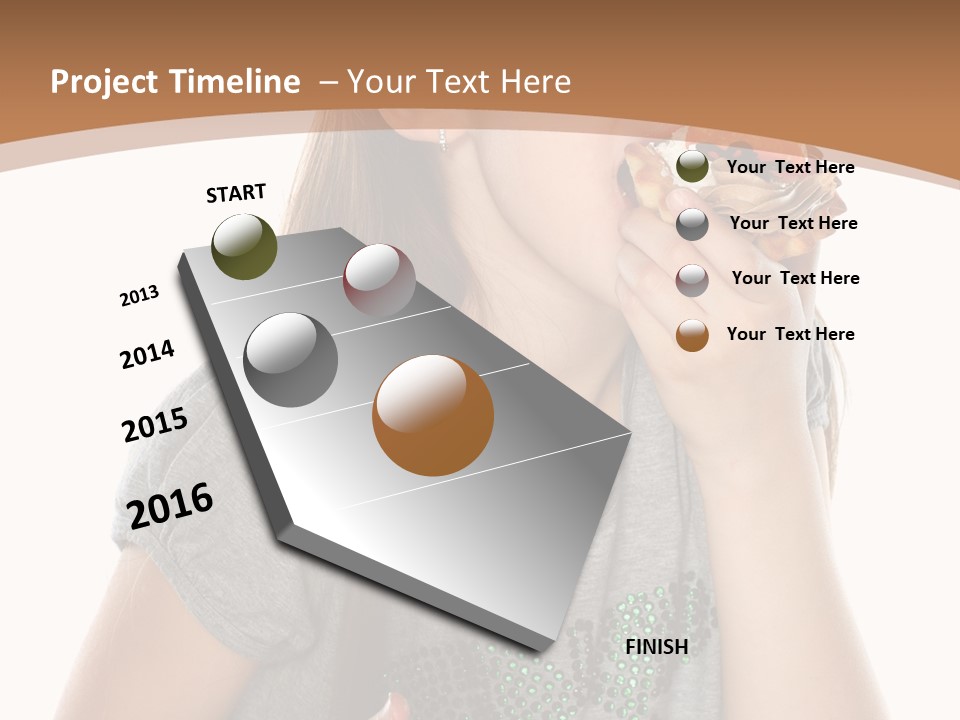 Project Timeline – Your Text Here

START

2013

2014

2015

2016

FINISH

Your Text Here

Your Text Here

Your Text Here

Your Text Here